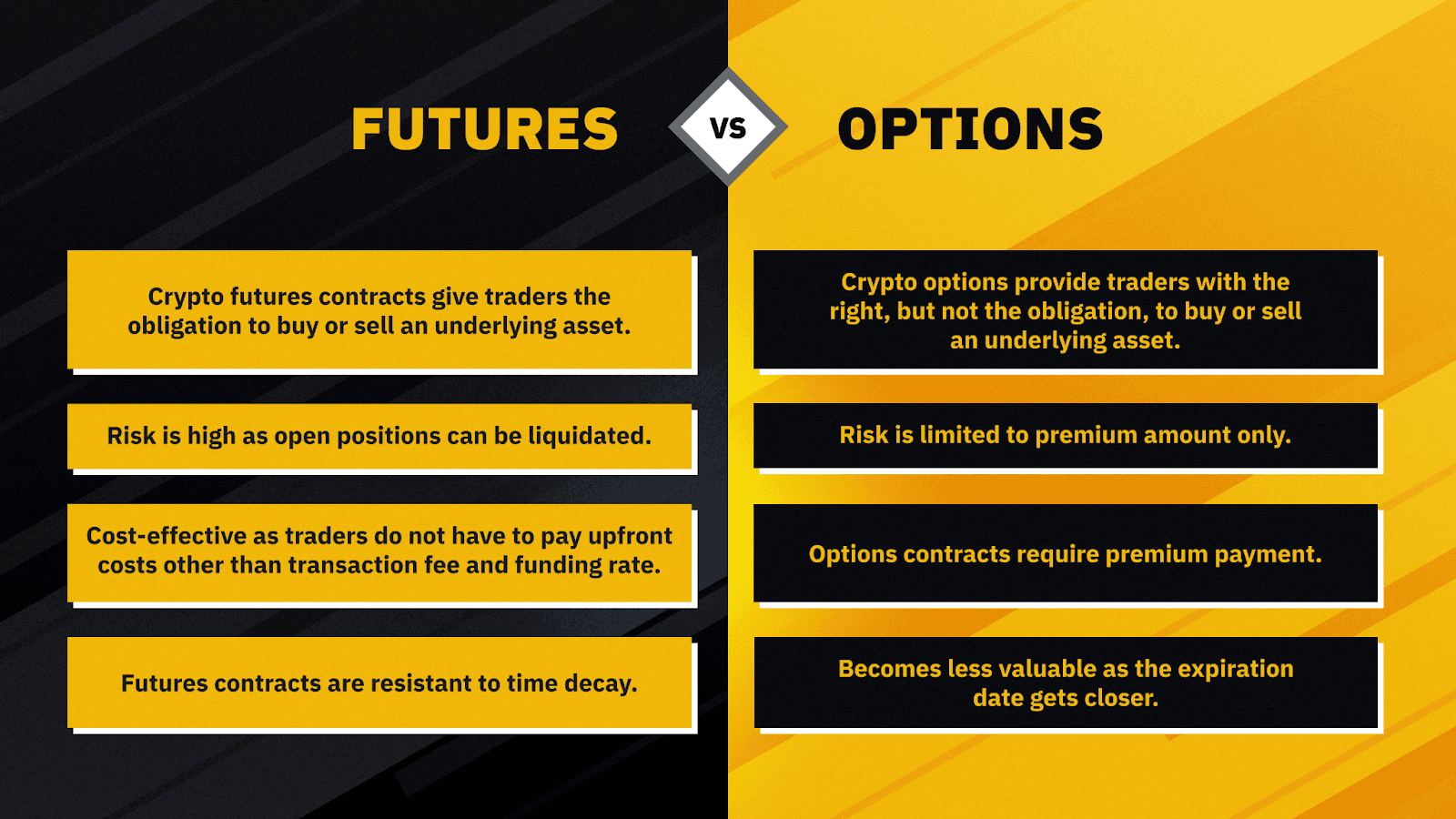 FUTURES

VS

OPTIONS

Crypto futures contracts give traders the obligation to buy or sell an underlying asset.

Risk is high as open positions can be liquidated.

Cost-effective as traders do not have to pay upfront costs other than transaction fee and funding rate.

Futures contracts are resistant to time decay.

Crypto options provide traders with the right, but not the obligation, to buy or sell an underlying asset.

Risk is limited to premium amount only.

Options contracts require premium payment.

Becomes less valuable as the expiration date gets closer.